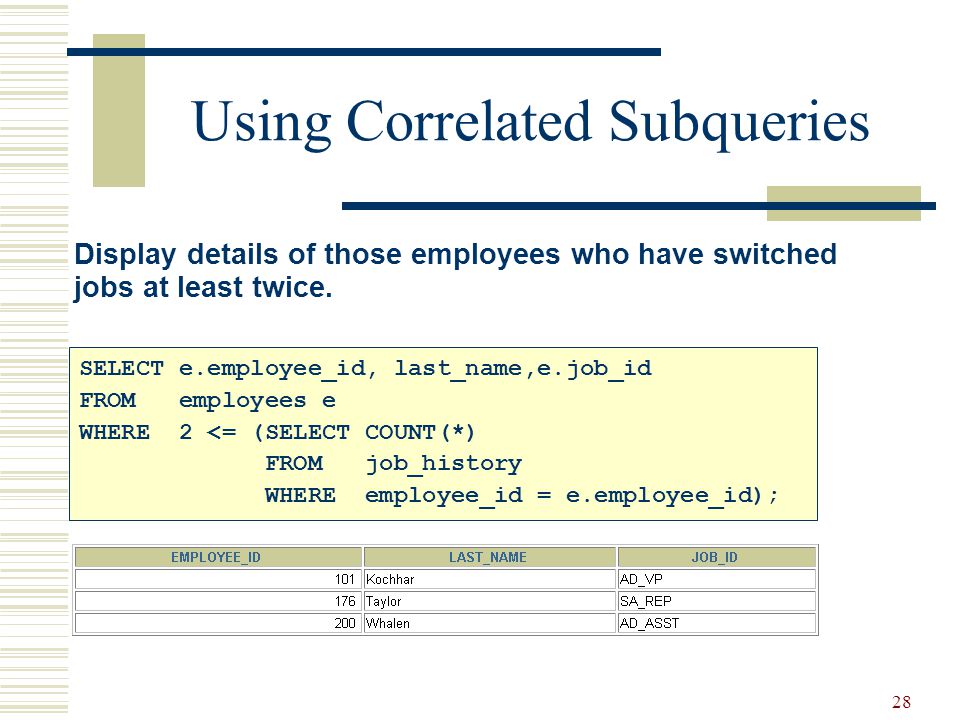 Using Correlated Subqueries

Display details of those employees who have switched jobs at least twice.

SELECT e.employee_id, last_name,e.job_id
FROM employees e
WHERE 2 <= (SELECT COUNT(*)
FROM job_history
WHERE employee_id = e.employee_id);

| EMPLOYEE_ID | LAST_NAME | JOB_ID |
|---|---|---|
| 101 | Kochhar | AD_VP |
| 176 | Taylor | SA_REP |
| 200 | Whalen | AD_ASST |

28